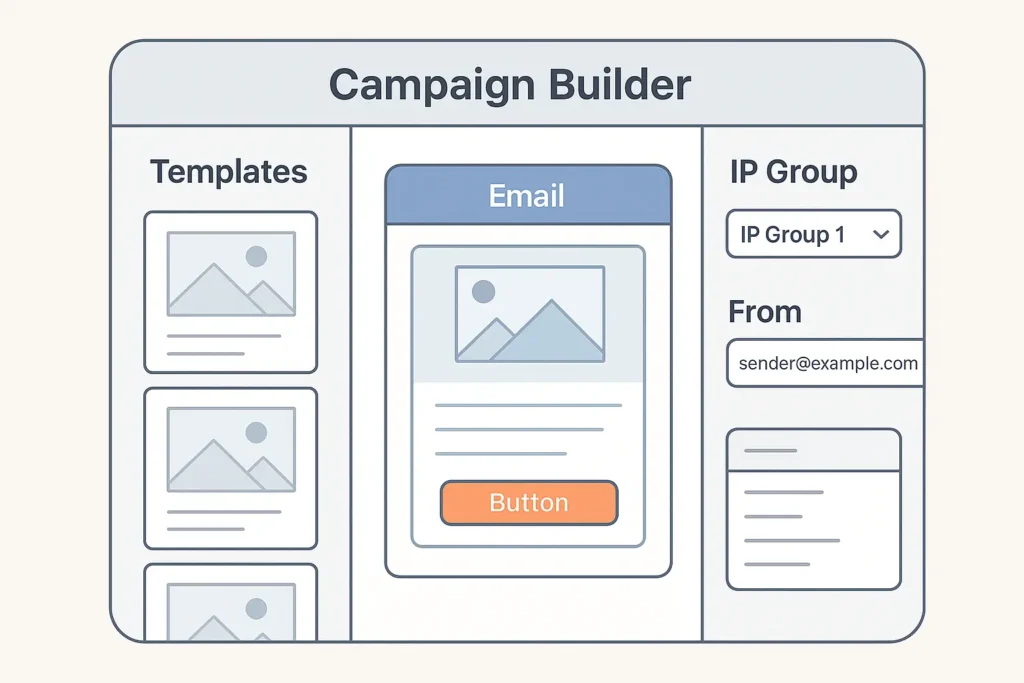 Campaign Builder

Templates

Email

Button

IP Group

IP Group 1

From

sender@example.com